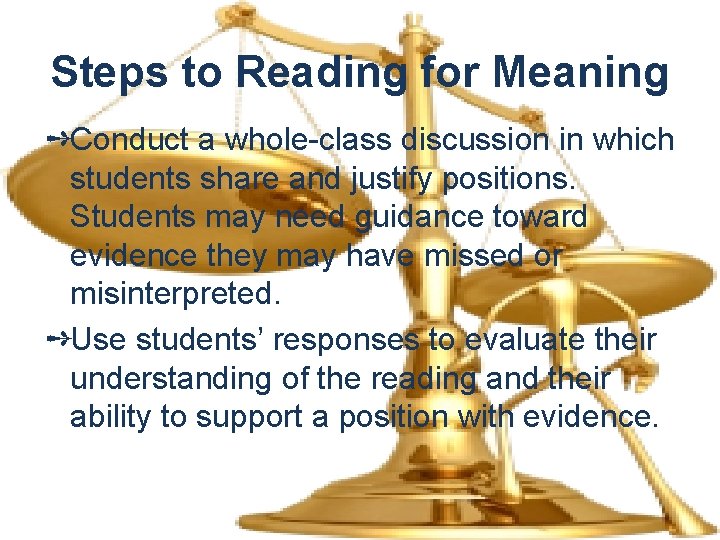 Steps to Reading for Meaning

➔Conduct a whole-class discussion in which students share and justify positions. Students may need guidance toward evidence they may have missed or misinterpreted.

➔Use students' responses to evaluate their understanding of the reading and their ability to support a position with evidence.